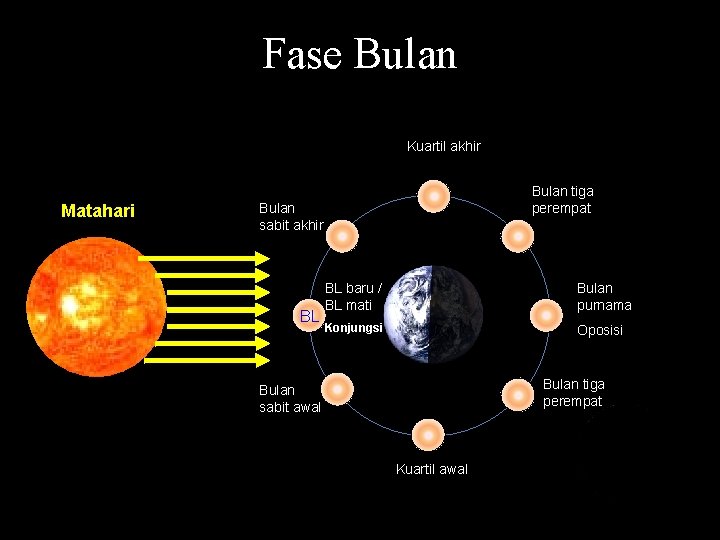 Fase Bulan

Matahari

Kuartil akhir

Bulan sabit akhir

Bulan tiga perempat

BL baru / BL mati

BL

Konjungsi

Bulan purnama

Oposisi

Bulan sabit awal

Bulan tiga perempat

Kuartil awal